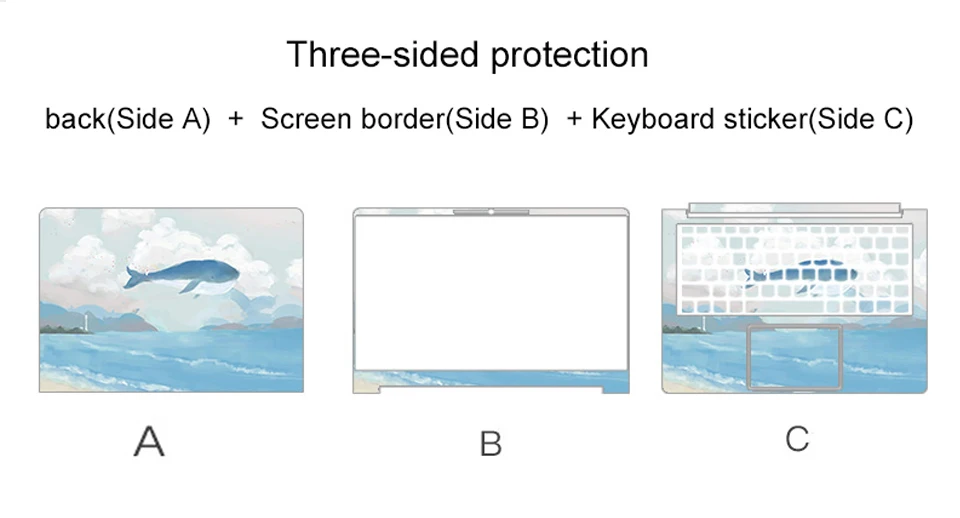 Three-sided protection

back(Side A) + Screen border(Side B) + Keyboard sticker(Side C)

A

B

C